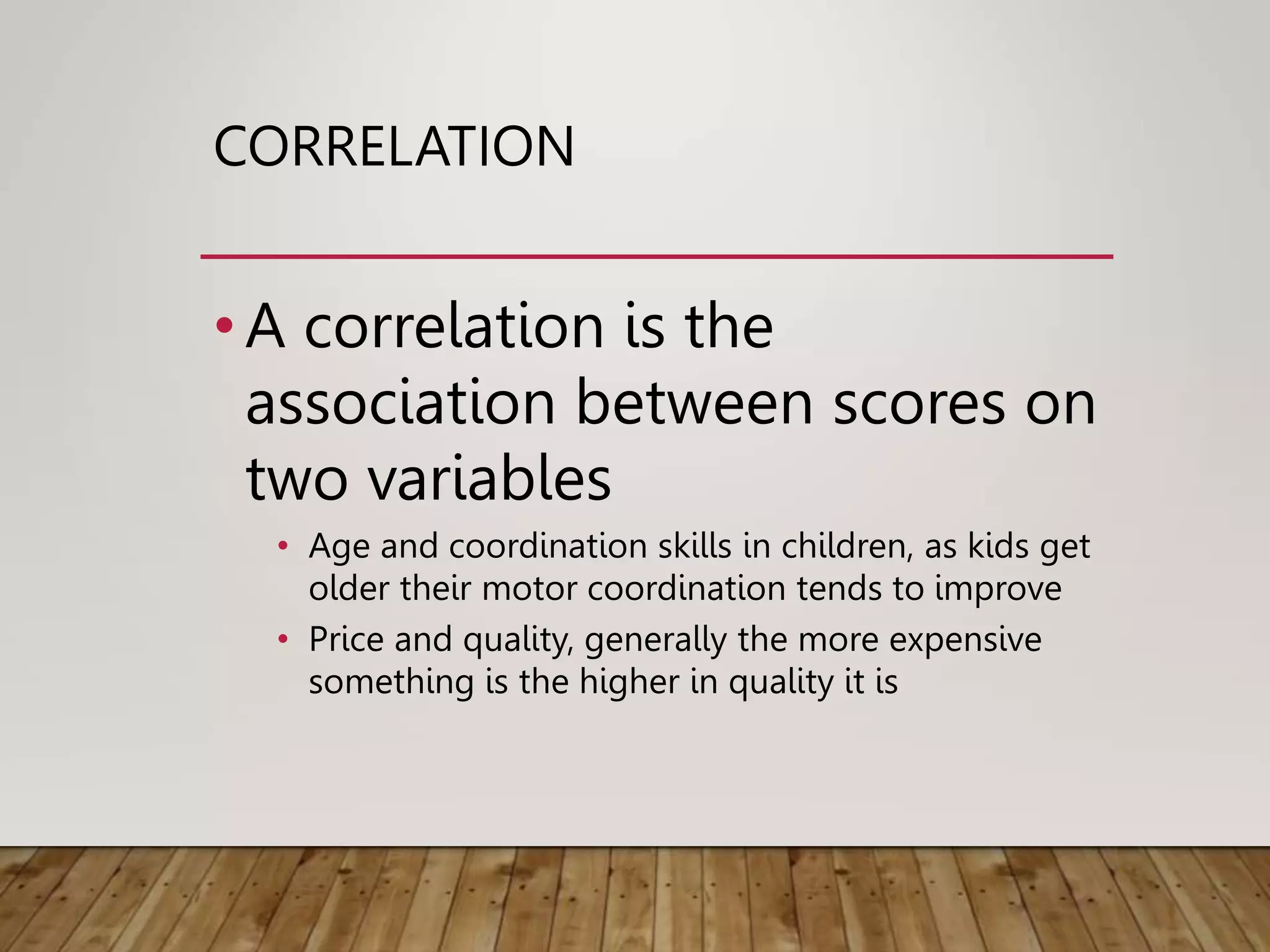 CORRELATION

• A correlation is the association between scores on two variables

• Age and coordination skills in children, as kids get older their motor coordination tends to improve

• Price and quality, generally the more expensive something is the higher in quality it is